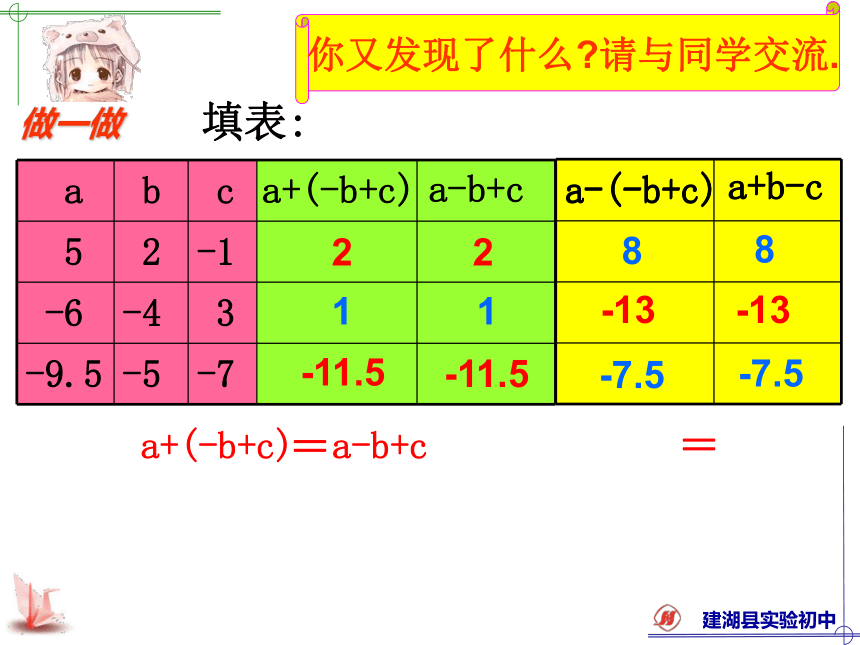 你又发现了什么?请与同学交流.

做一做

填表:

| a | b | c | a+(-b+c) | a-b+c | a-(-b+c) | a+b-c |
|---|---|---|---|---|---|---|
| 5 | 2 | -1 | 2 | 2 | 8 | 8 |
| -6 | -4 | 3 | 1 | 1 | -13 | -13 |
| -9.5 | -5 | -7 | -11.5 | -11.5 | -7.5 | -7.5 |

a+(-b+c)=a-b+c

=

建湖县实验初中